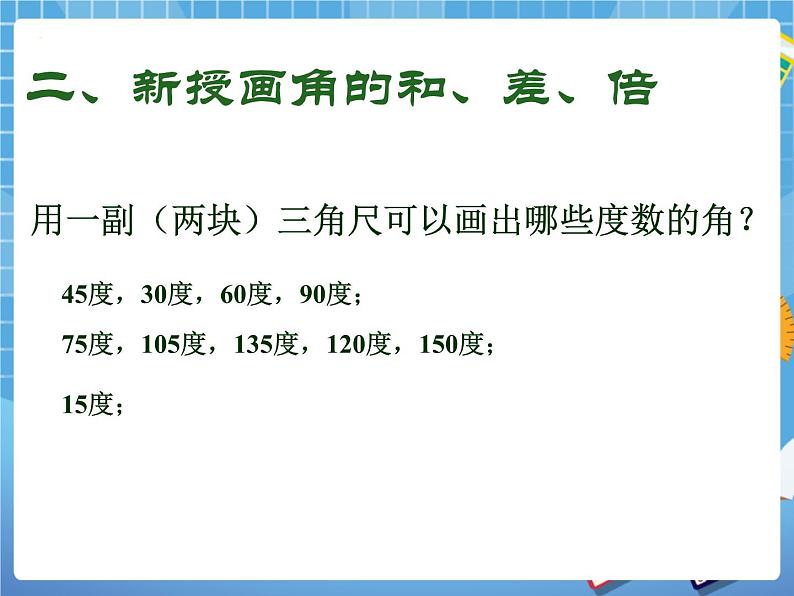 二、新授画角的和、差、倍

用一副（两块）三角尺可以画出哪些度数的角？

45度，30度，60度，90度；

75度，105度，135度，120度，150度；

15度；